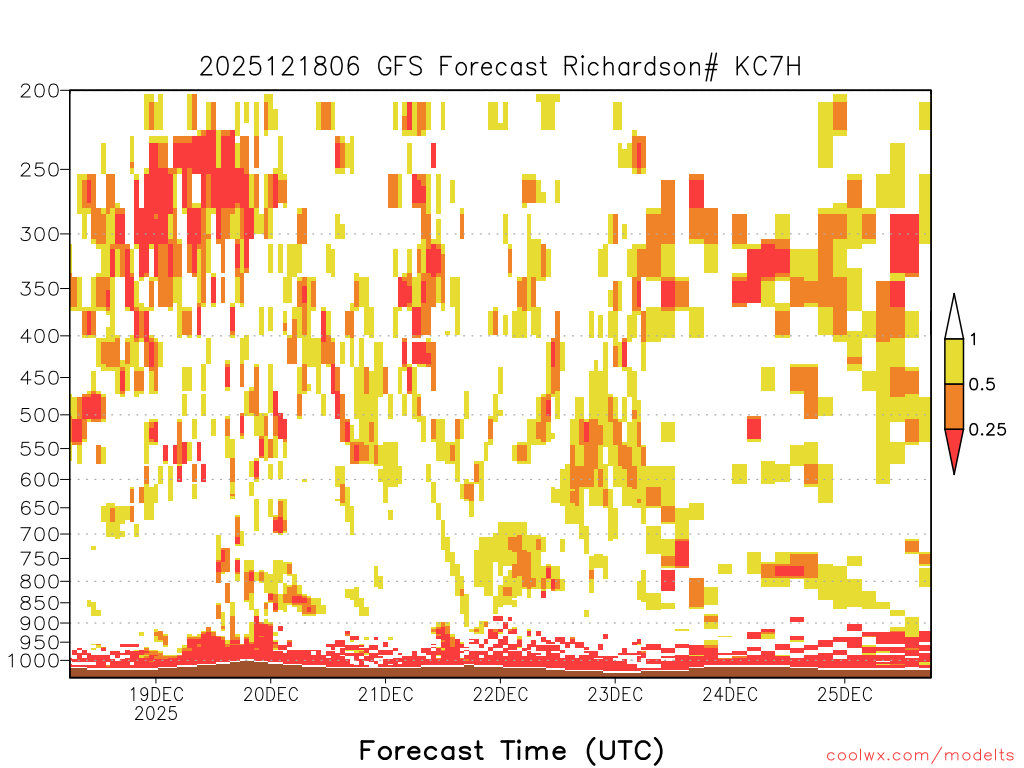 2025121806 GFS Forecast Richardson# KC7H

200
250
300
350
400
450
500
550
600
650
700
750
800
850
900
950
1000

1
0.5
0.25

19DEC
2025
20DEC
21DEC
22DEC
23DEC
24DEC
25DEC

Forecast Time (UTC)

coolwx.com/modelts